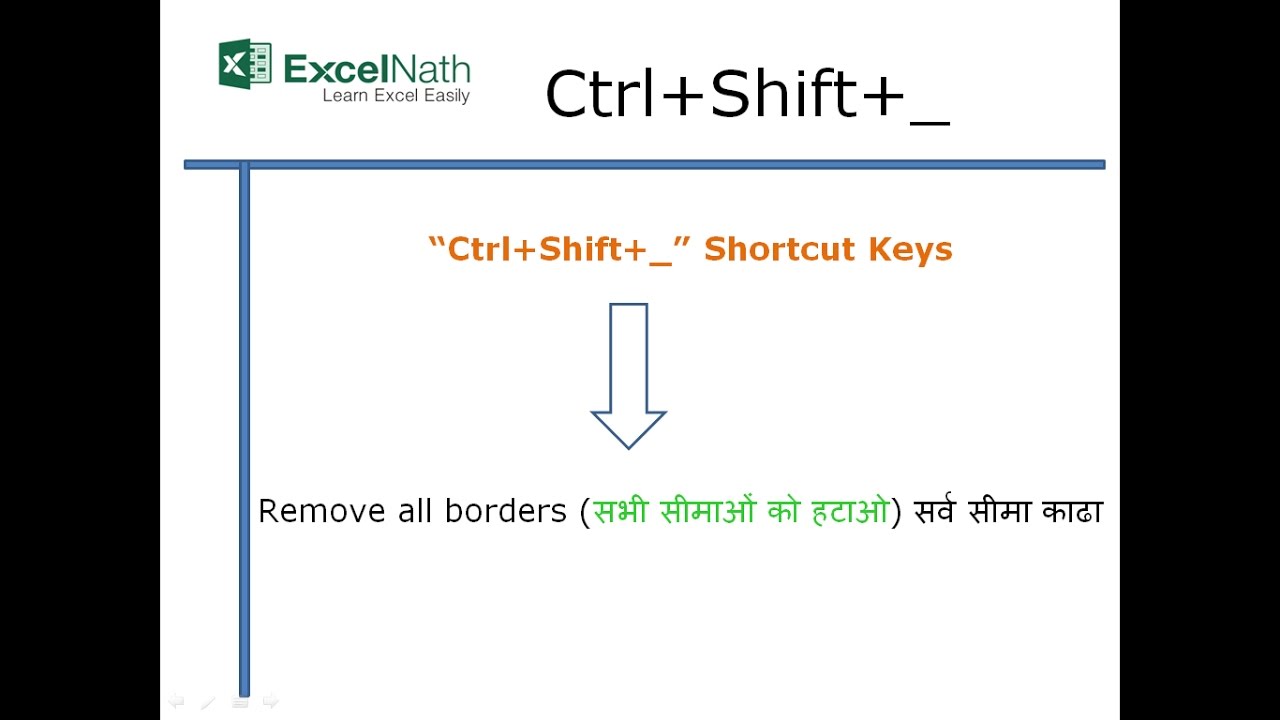 ExcelNath
Learn Excel Easily

Ctrl+Shift+_

“Ctrl+Shift+_” Shortcut Keys

Remove all borders (सभी सीमाओं को हटाओ) सर्व सीमा काढा